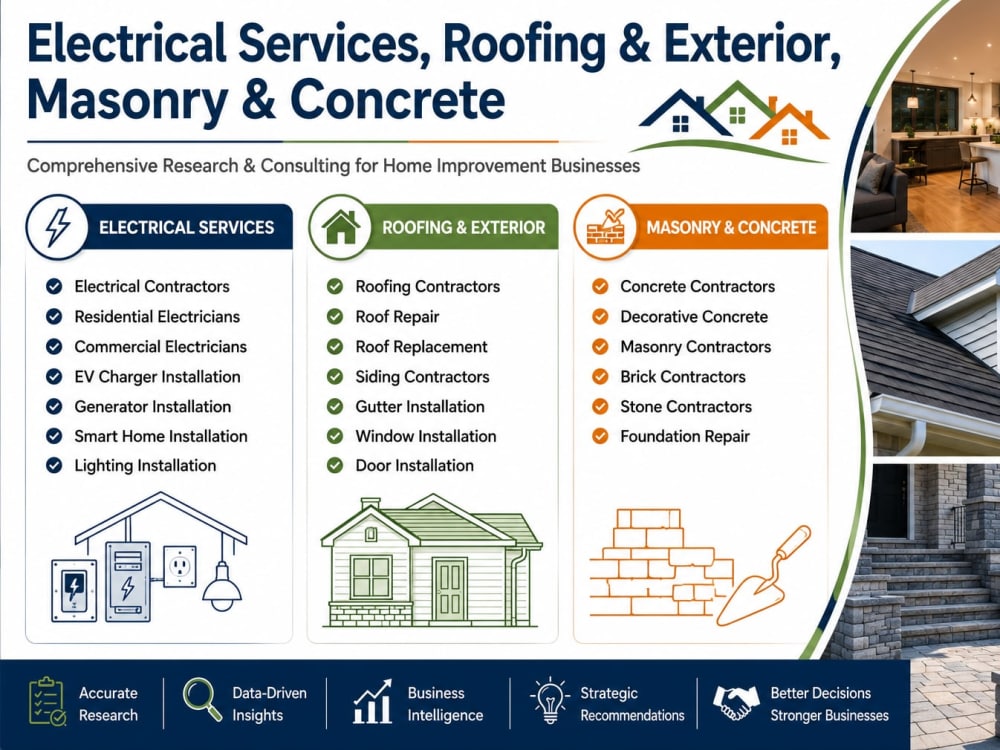 Electrical Services, Roofing & Exterior, Masonry & Concrete

Comprehensive Research & Consulting for Home Improvement Businesses

ELECTRICAL SERVICES

Electrical Contractors
Residential Electricians
Commercial Electricians
EV Charger Installation
Generator Installation
Smart Home Installation
Lighting Installation

ROOFING & EXTERIOR

Roofing Contractors
Roof Repair
Roof Replacement
Siding Contractors
Gutter Installation
Window Installation
Door Installation

MASONRY & CONCRETE

Concrete Contractors
Decorative Concrete
Masonry Contractors
Brick Contractors
Stone Contractors
Foundation Repair

Accurate Research

Data-Driven Insights

Business Intelligence

Strategic Recommendations

Better Decisions Stronger Businesses